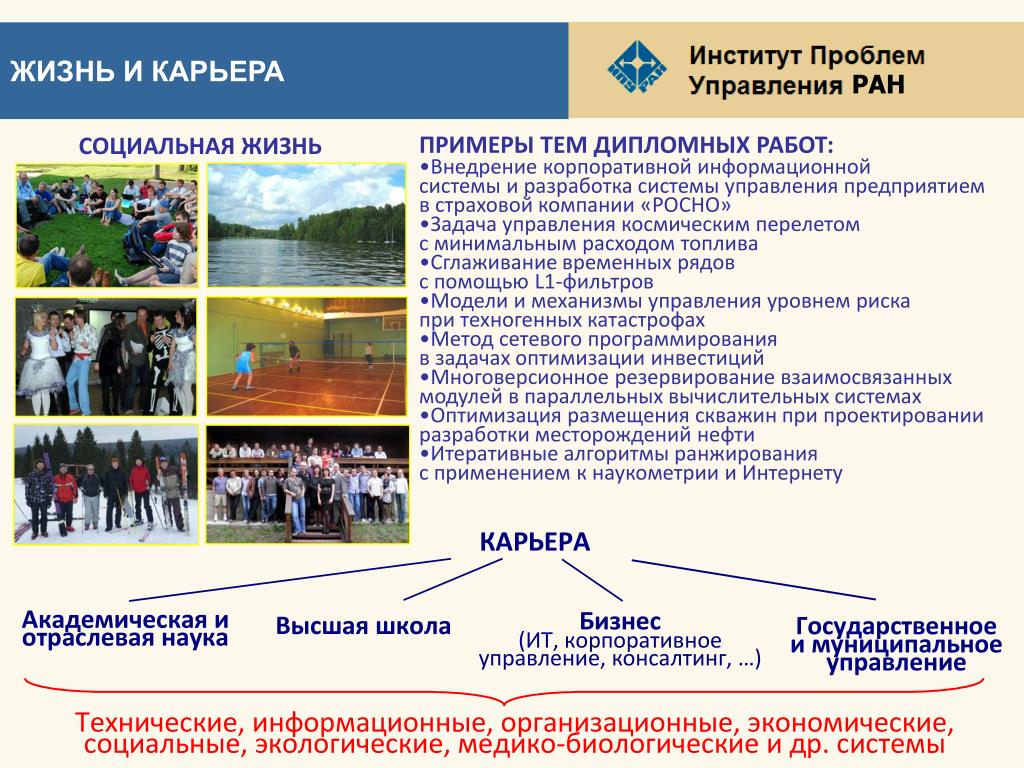 ЖИЗНЬ И КАРЬЕРА

Институт Проблем Управления РАН

СОЦИАЛЬНАЯ ЖИЗНЬ

ПРИМЕРЫ ТЕМ ДИПЛОМНЫХ РАБОТ:
•Внедрение корпоративной информационной системы и разработка системы управления предприятием в страховой компании «РОСНО»
•Задача управления космическим перелетом с минимальным расходом топлива
•Сглаживание временных рядов с помощью L1-фильтров
•Модели и механизмы управления уровнем риска при техногенных катастрофах
•Метод сетевого программирования в задачах оптимизации инвестиций
•Многоверсионное резервирование взаимосвязанных модулей в параллельных вычислительных системах
•Оптимизация размещения скважин при проектировании разработки месторождений нефти
•Итеративные алгоритмы ранжирования с применением к наукометрии и Интернету

КАРЬЕРА

Академическая и отраслевая наука

Высшая школа

Бизнес
(ИТ, корпоративное управление, консалтинг, …)

Государственное и муниципальное управление

Технические, информационные, организационные, экономические, социальные, экологические, медико-биологические и др. системы